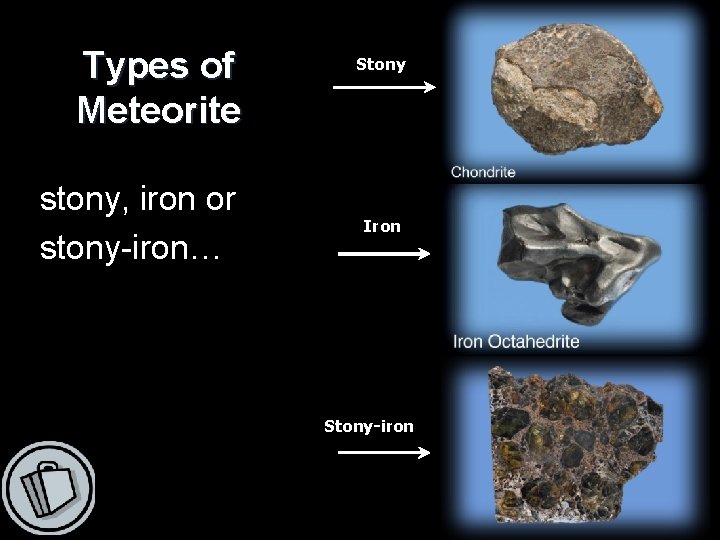 Types of Meteorite

stony, iron or stony-iron…

Stony

Chondrite

Iron

Iron Octahedrite

Stony-iron